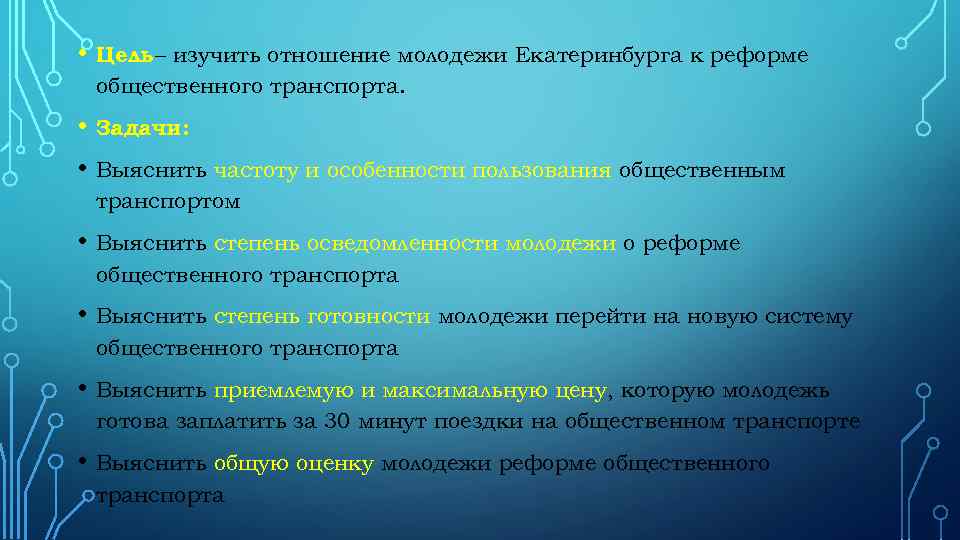 • Цель– изучить отношение молодежи Екатеринбурга к реформе общественного транспорта.

• Задачи:

• Выяснить частоту и особенности пользования общественным транспортом

• Выяснить степень осведомленности молодежи о реформе общественного транспорта

• Выяснить степень готовности молодежи перейти на новую систему общественного транспорта

• Выяснить приемлемую и максимальную цену, которую молодежь готова заплатить за 30 минут поездки на общественном транспорте

• Выяснить общую оценку молодежи реформе общественного транспорта